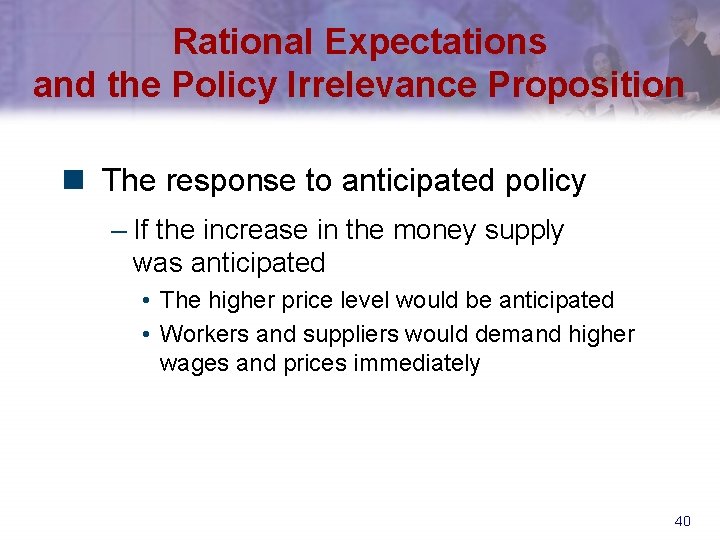 Rational Expectations
and the Policy Irrelevance Proposition

The response to anticipated policy

– If the increase in the money supply was anticipated

• The higher price level would be anticipated

• Workers and suppliers would demand higher wages and prices immediately

40